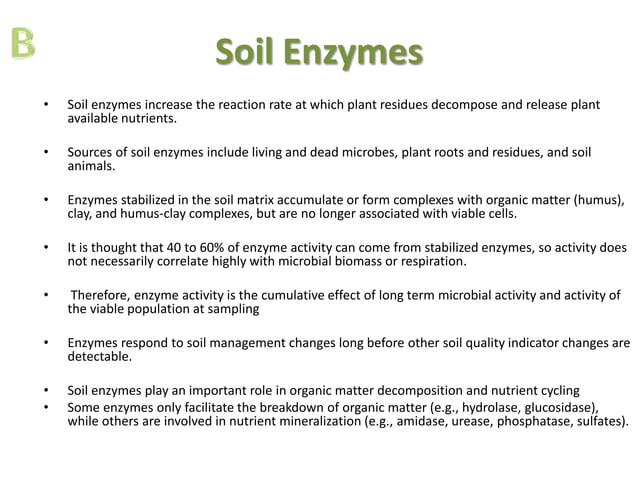 B

Soil Enzymes

• Soil enzymes increase the reaction rate at which plant residues decompose and release plant available nutrients.

• Sources of soil enzymes include living and dead microbes, plant roots and residues, and soil animals.

• Enzymes stabilized in the soil matrix accumulate or form complexes with organic matter (humus), clay, and humus-clay complexes, but are no longer associated with viable cells.

• It is thought that 40 to 60% of enzyme activity can come from stabilized enzymes, so activity does not necessarily correlate highly with microbial biomass or respiration.

• Therefore, enzyme activity is the cumulative effect of long term microbial activity and activity of the viable population at sampling

• Enzymes respond to soil management changes long before other soil quality indicator changes are detectable.

• Soil enzymes play an important role in organic matter decomposition and nutrient cycling
• Some enzymes only facilitate the breakdown of organic matter (e.g., hydrolase, glucosidase), while others are involved in nutrient mineralization (e.g., amidase, urease, phosphatase, sulfates).